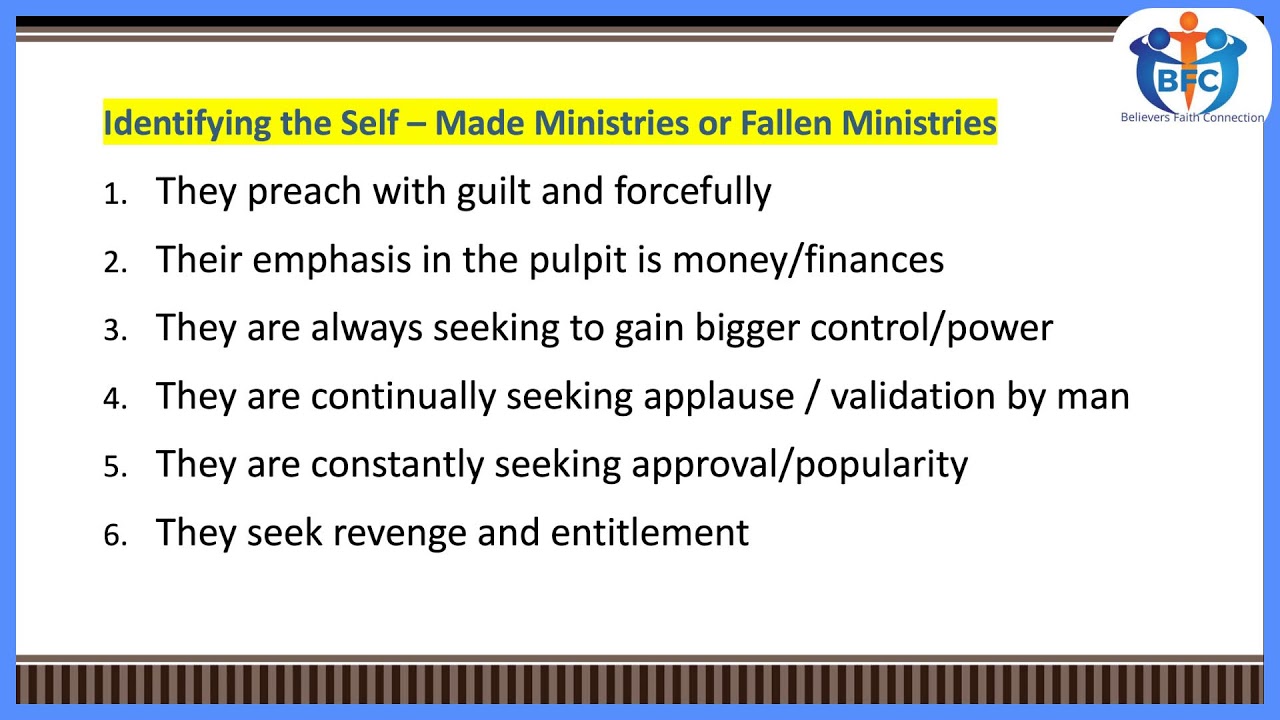 BFC
Believers Faith Connection

Identifying the Self – Made Ministries or Fallen Ministries

1. They preach with guilt and forcefully
2. Their emphasis in the pulpit is money/finances
3. They are always seeking to gain bigger control/power
4. They are continually seeking applause / validation by man
5. They are constantly seeking approval/popularity
6. They seek revenge and entitlement